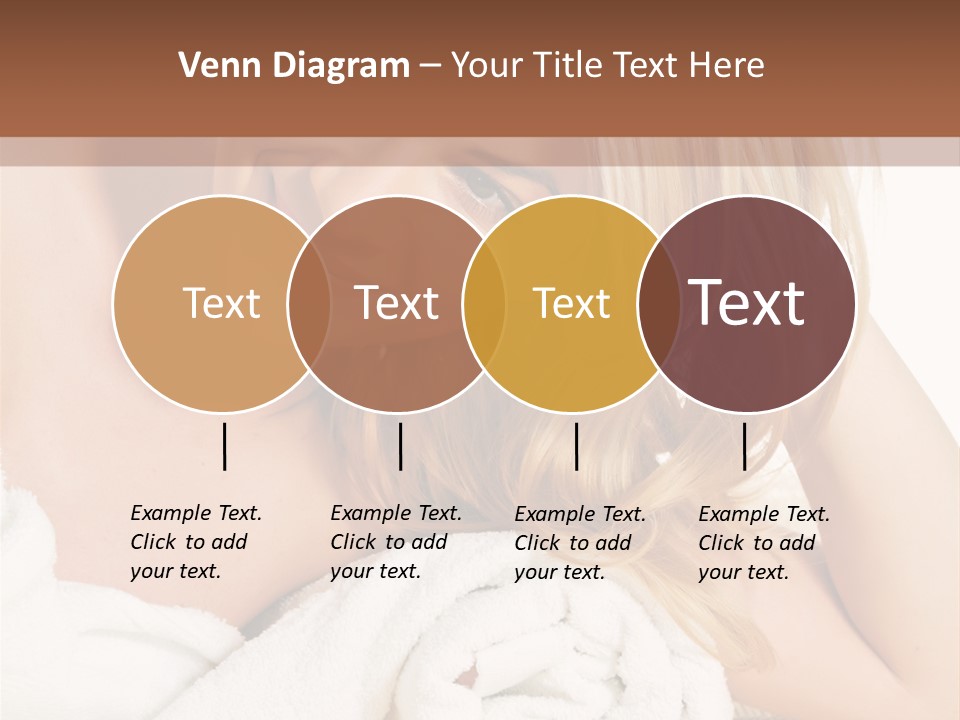 Venn Diagram – Your Title Text Here

Text

Text

Text

Text

Example Text. Click to add your text.

Example Text. Click to add your text.

Example Text. Click to add your text.

Example Text. Click to add your text.